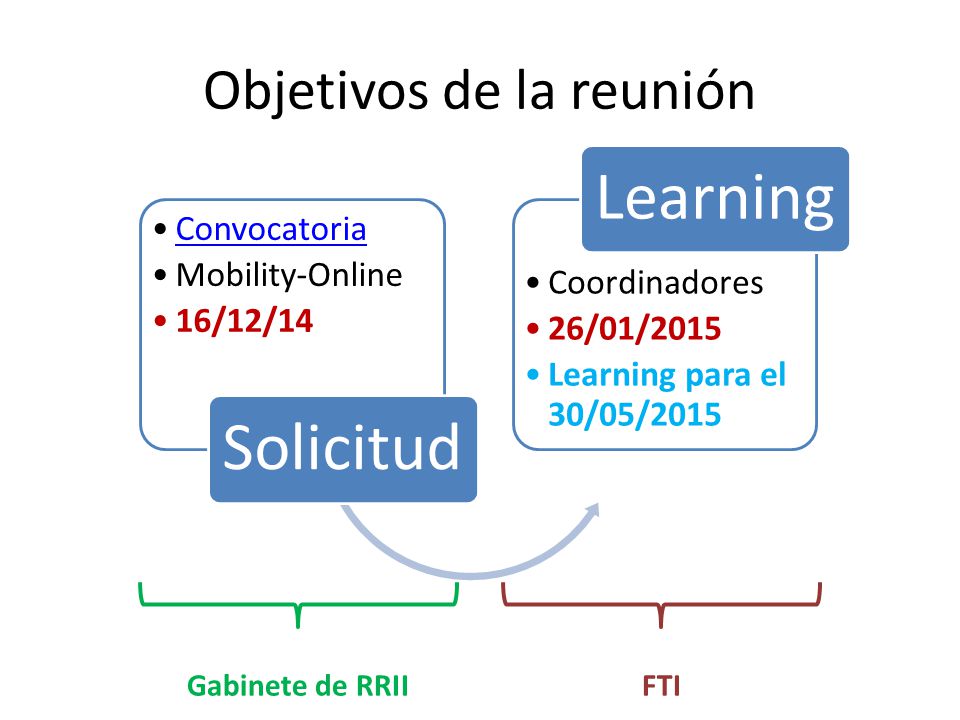 Objetivos de la reunión

• Convocatoria
• Mobility-Online
• 16/12/14

Solicitud

Learning

• Coordinadores
• 26/01/2015
• Learning para el 30/05/2015

Gabinete de RRII

FTI